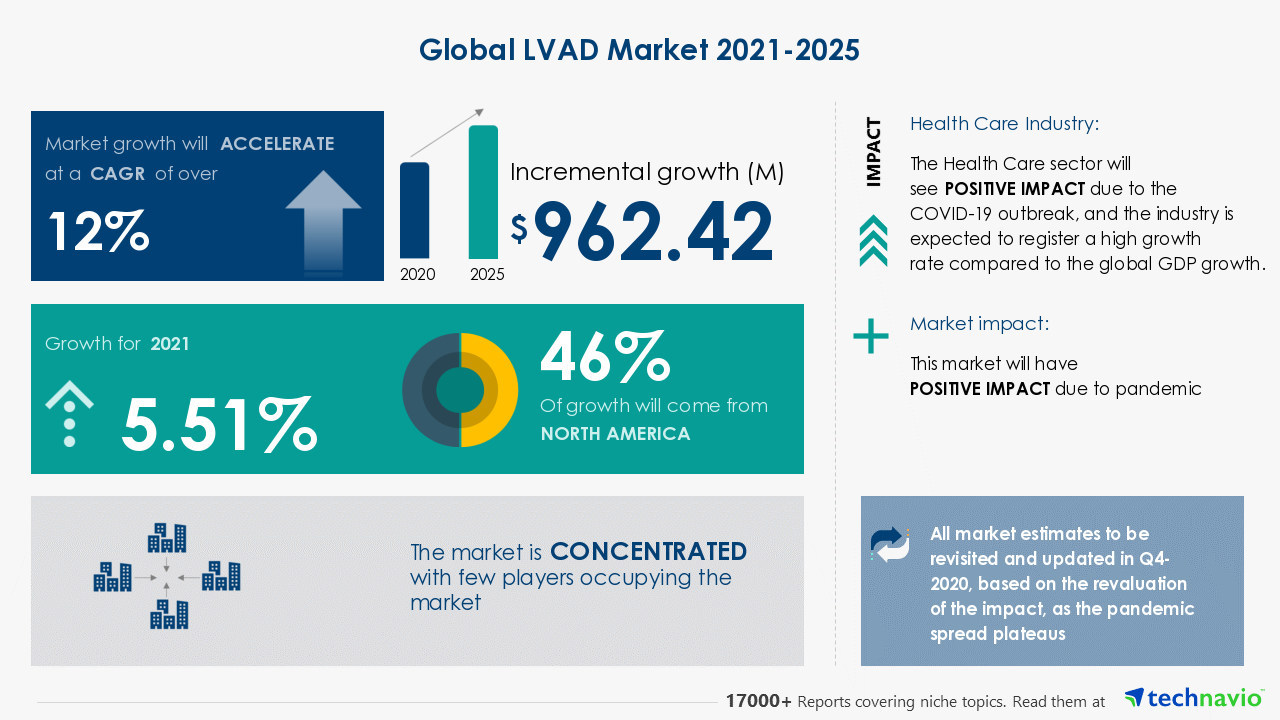 Global LVAD Market 2021-2025

Market growth will ACCELERATE at a CAGR of over

12%

2020 2025

Incremental growth (M)

$962.42

Growth for 2021

5.51%

46%

Of growth will come from NORTH AMERICA

The market is CONCENTRATED with few players occupying the market

IMPACT

Health Care Industry:

The Health Care sector will see POSITIVE IMPACT due to the COVID-19 outbreak, and the industry is expected to register a high growth rate compared to the global GDP growth.

Market impact:

This market will have POSITIVE IMPACT due to pandemic

All market estimates to be revisited and updated in Q4-2020, based on the revaluation of the impact, as the pandemic spread plateaus

17000+ Reports covering niche topics. Read them at technavio